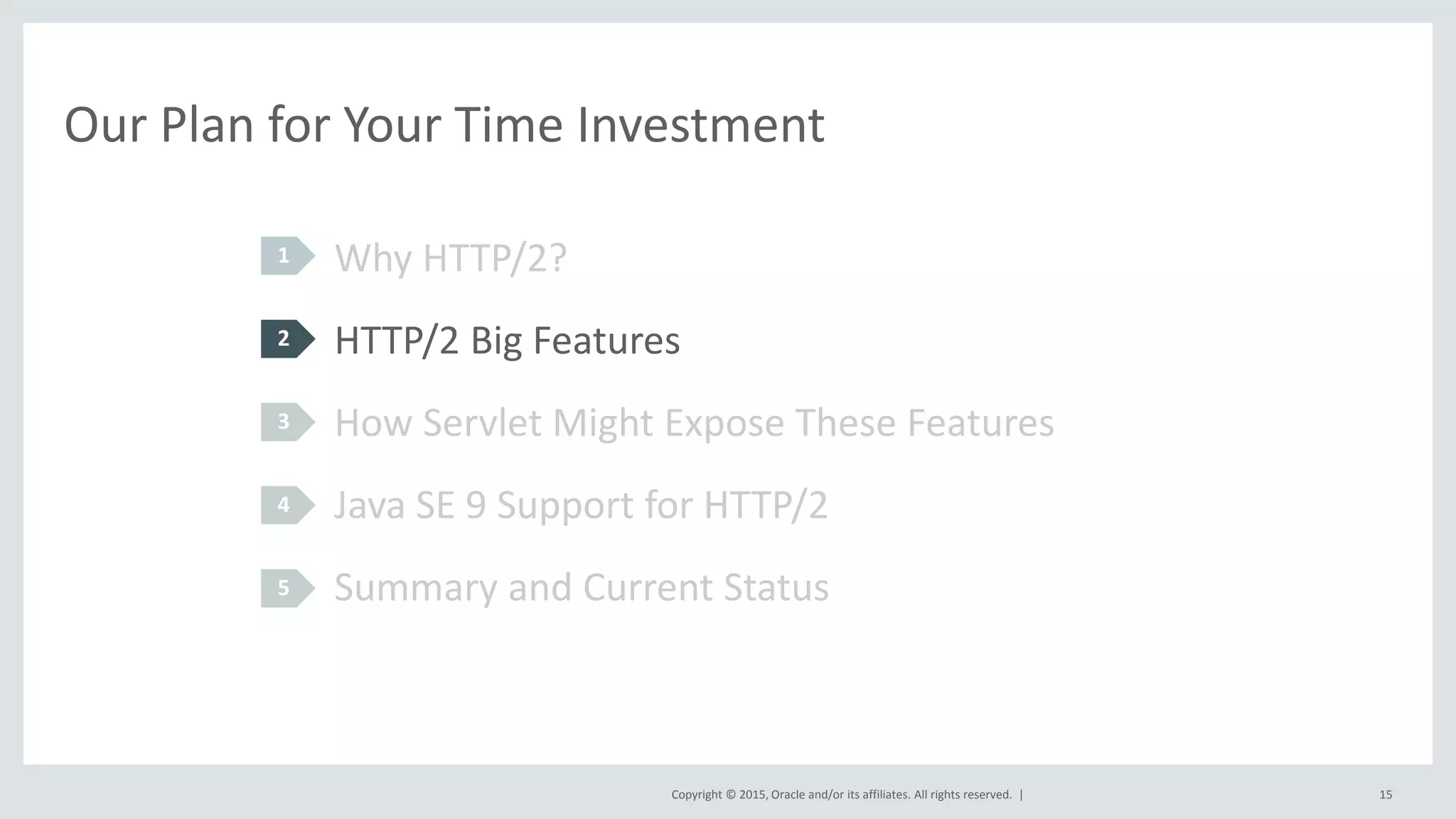 Our Plan for Your Time Investment

1 Why HTTP/2?

2 HTTP/2 Big Features

3 How Servlet Might Expose These Features

4 Java SE 9 Support for HTTP/2

5 Summary and Current Status

Copyright © 2015, Oracle and/or its affiliates. All rights reserved. |

15